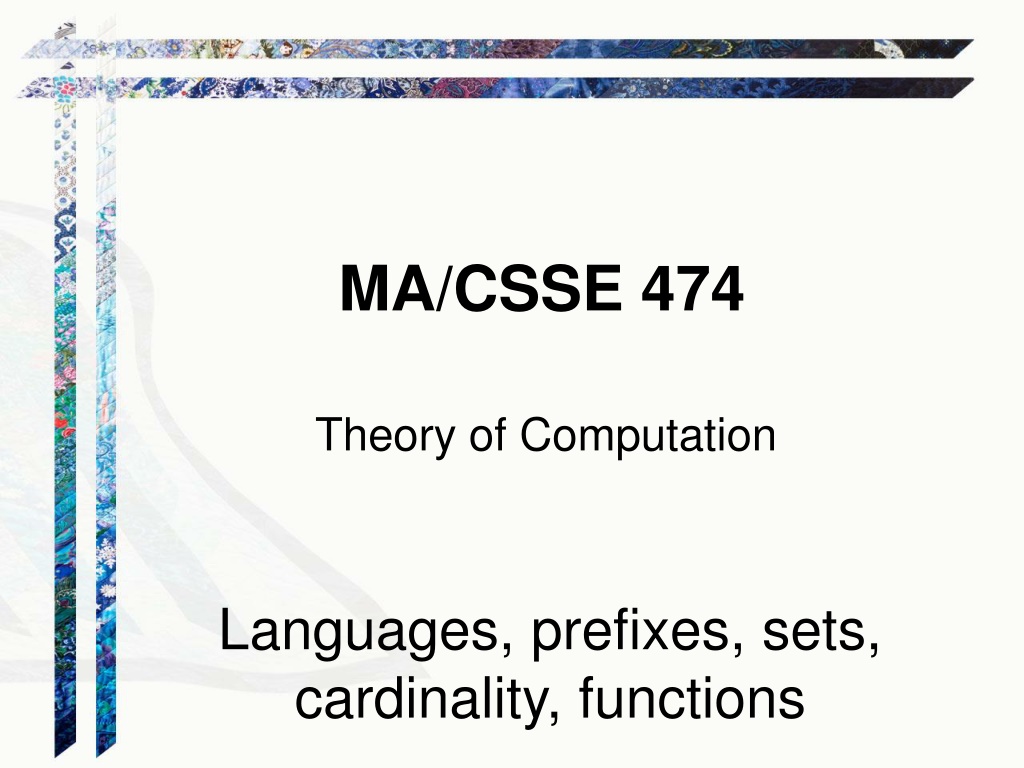 MA/CSSE 474

Theory of Computation

Languages, prefixes, sets, cardinality, functions